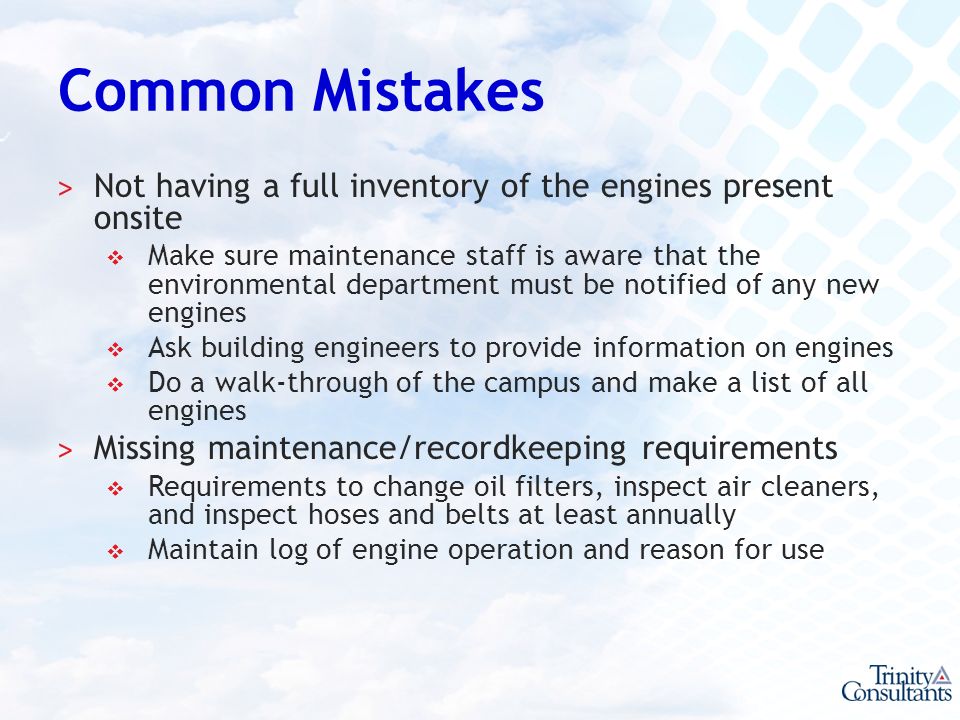 Common Mistakes

> Not having a full inventory of the engines present onsite

❖ Make sure maintenance staff is aware that the environmental department must be notified of any new engines

❖ Ask building engineers to provide information on engines

❖ Do a walk-through of the campus and make a list of all engines

> Missing maintenance/recordkeeping requirements

❖ Requirements to change oil filters, inspect air cleaners, and inspect hoses and belts at least annually

❖ Maintain log of engine operation and reason for use

Trinity Consultants